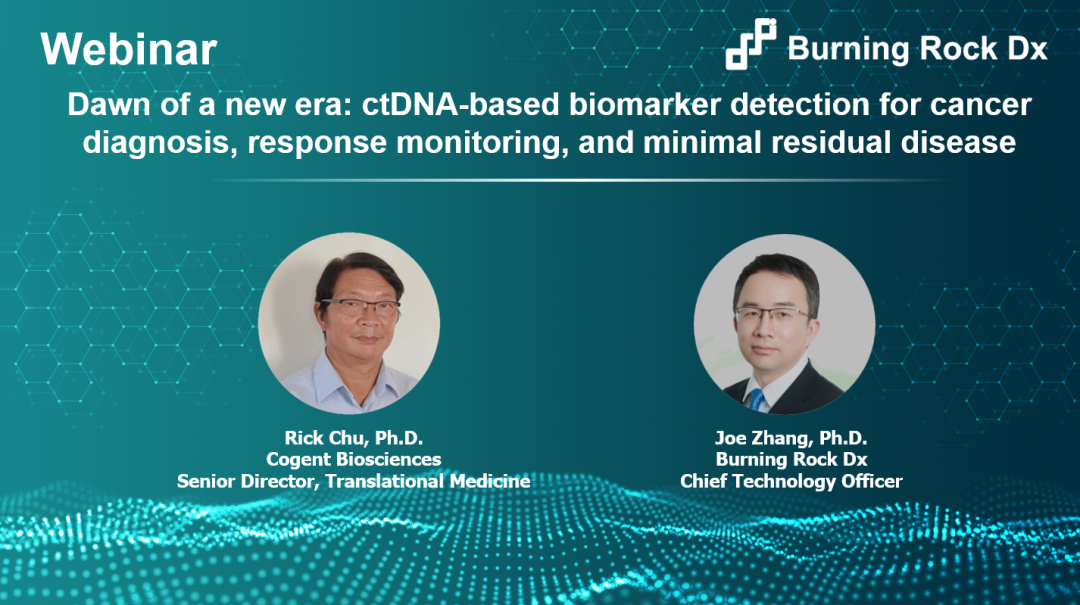 Webinar

Burning Rock Dx

Dawn of a new era: ctDNA-based biomarker detection for cancer diagnosis, response monitoring, and minimal residual disease

Rick Chu, Ph.D.
Cogent Biosciences
Senior Director, Translational Medicine

Joe Zhang, Ph.D.
Burning Rock Dx
Chief Technology Officer